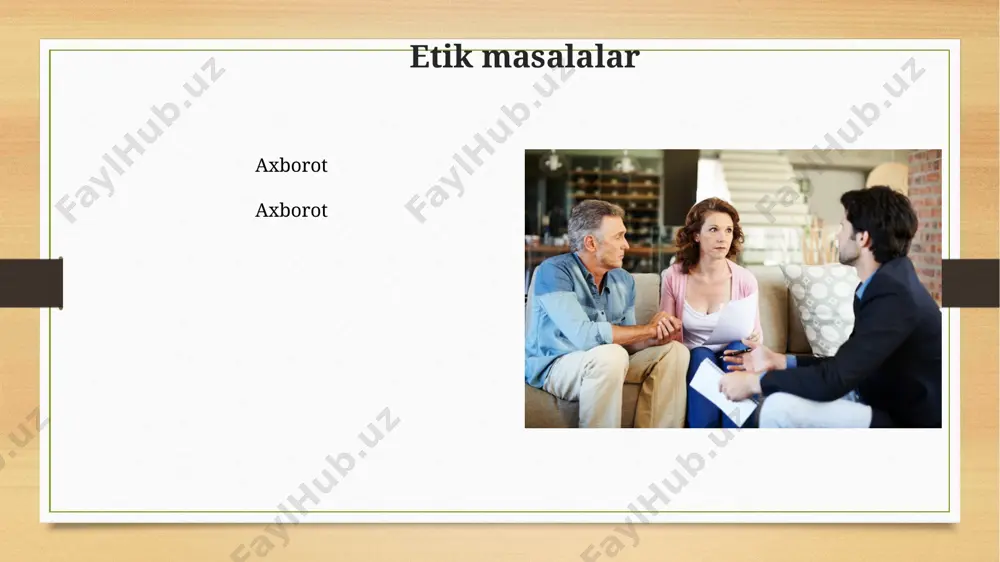 Etik masalalar

Axborot

Axborot

FaylHub.uz